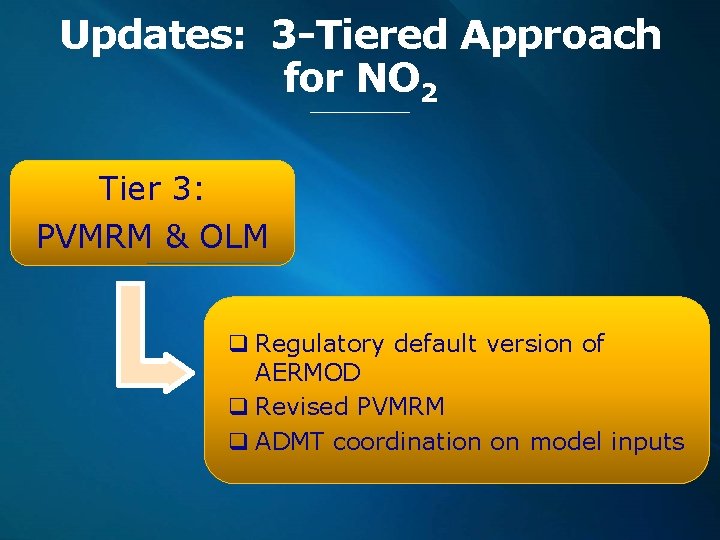 Updates: 3-Tiered Approach for $NO_2$

Tier 3:
PVMRM & OLM

❑ Regulatory default version of AERMOD
❑ Revised PVMRM
❑ ADMT coordination on model inputs